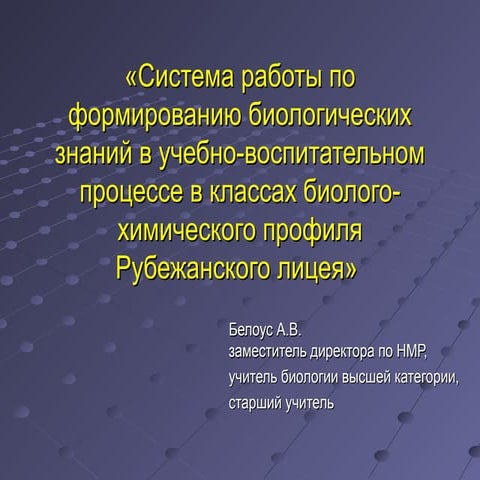 «Система работы по формированию биологических знаний в учебно-воспитательном процессе в классах биолого-химического профиля Рубежанского лицея»

Белоус А.В.
заместитель директора по НМР,
учитель биологии высшей категории,
старший учитель